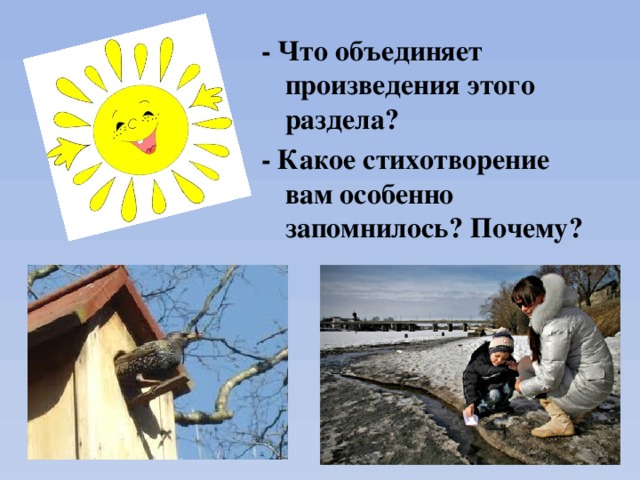 - Что объединяет произведения этого раздела?

- Какое стихотворение вам особенно запомнилось? Почему?